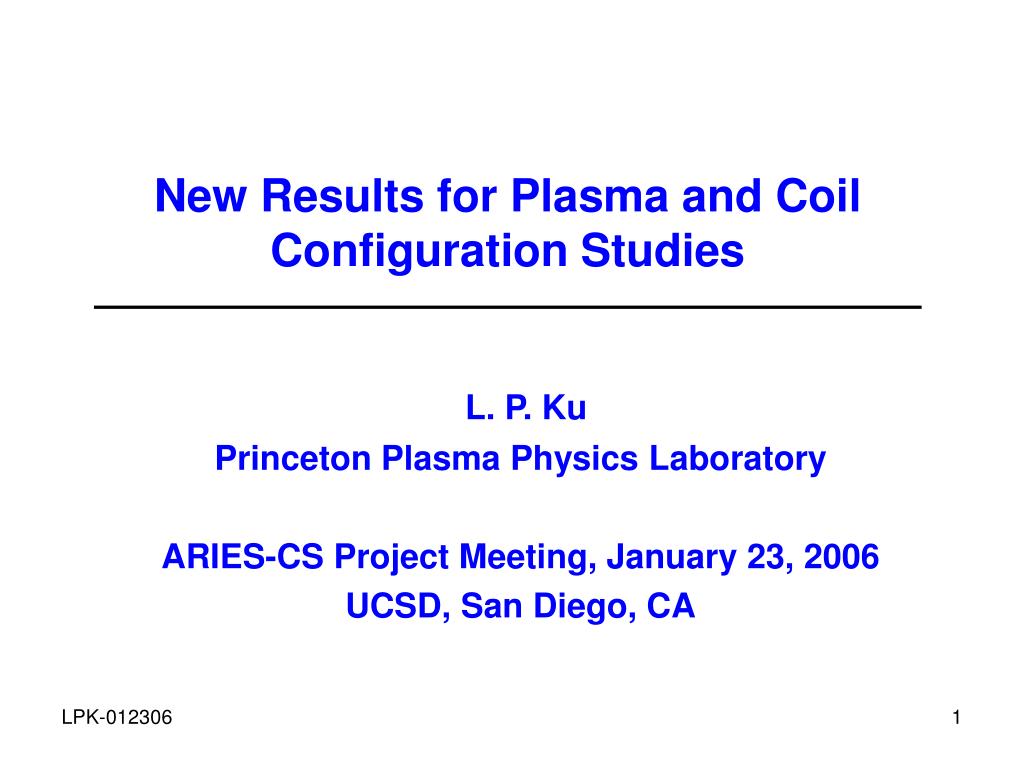 New Results for Plasma and Coil Configuration Studies

L. P. Ku
Princeton Plasma Physics Laboratory

ARIES-CS Project Meeting, January 23, 2006
UCSD, San Diego, CA

LPK-012306

1